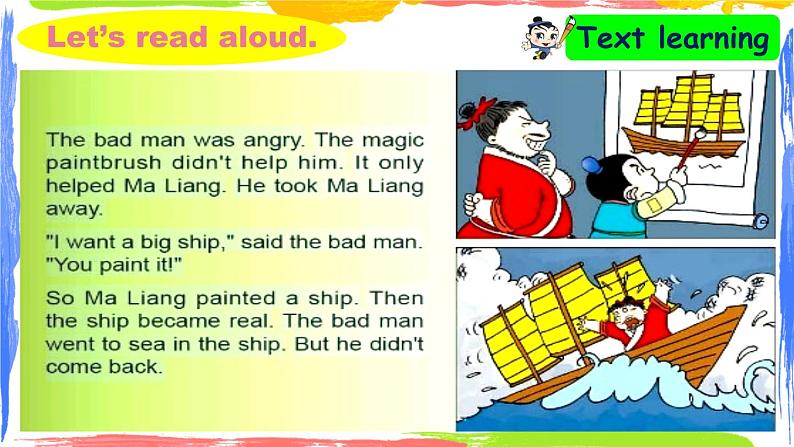 Let's read aloud.

Text learning

The bad man was angry. The magic paintbrush didn't help him. It only helped Ma Liang. He took Ma Liang away.

"I want a big ship," said the bad man. "You paint it!"

So Ma Liang painted a ship. Then the ship became real. The bad man went to sea in the ship. But he didn't come back.